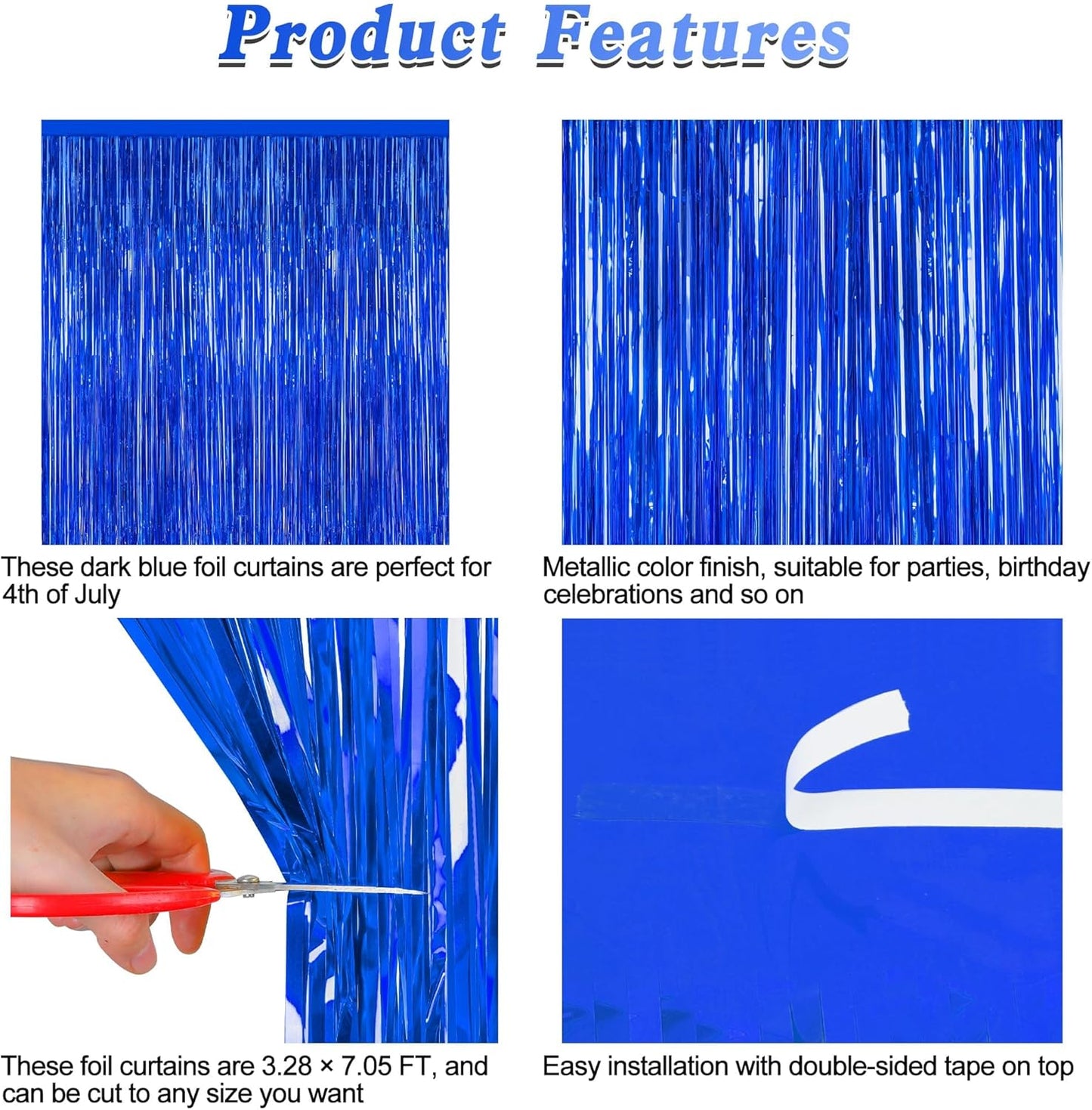 Product Features

These dark blue foil curtains are perfect for 4th of July

Metallic color finish, suitable for parties, birthday celebrations and so on

These foil curtains are 3.28 × 7.05 FT, and can be cut to any size you want

Easy installation with double-sided tape on top